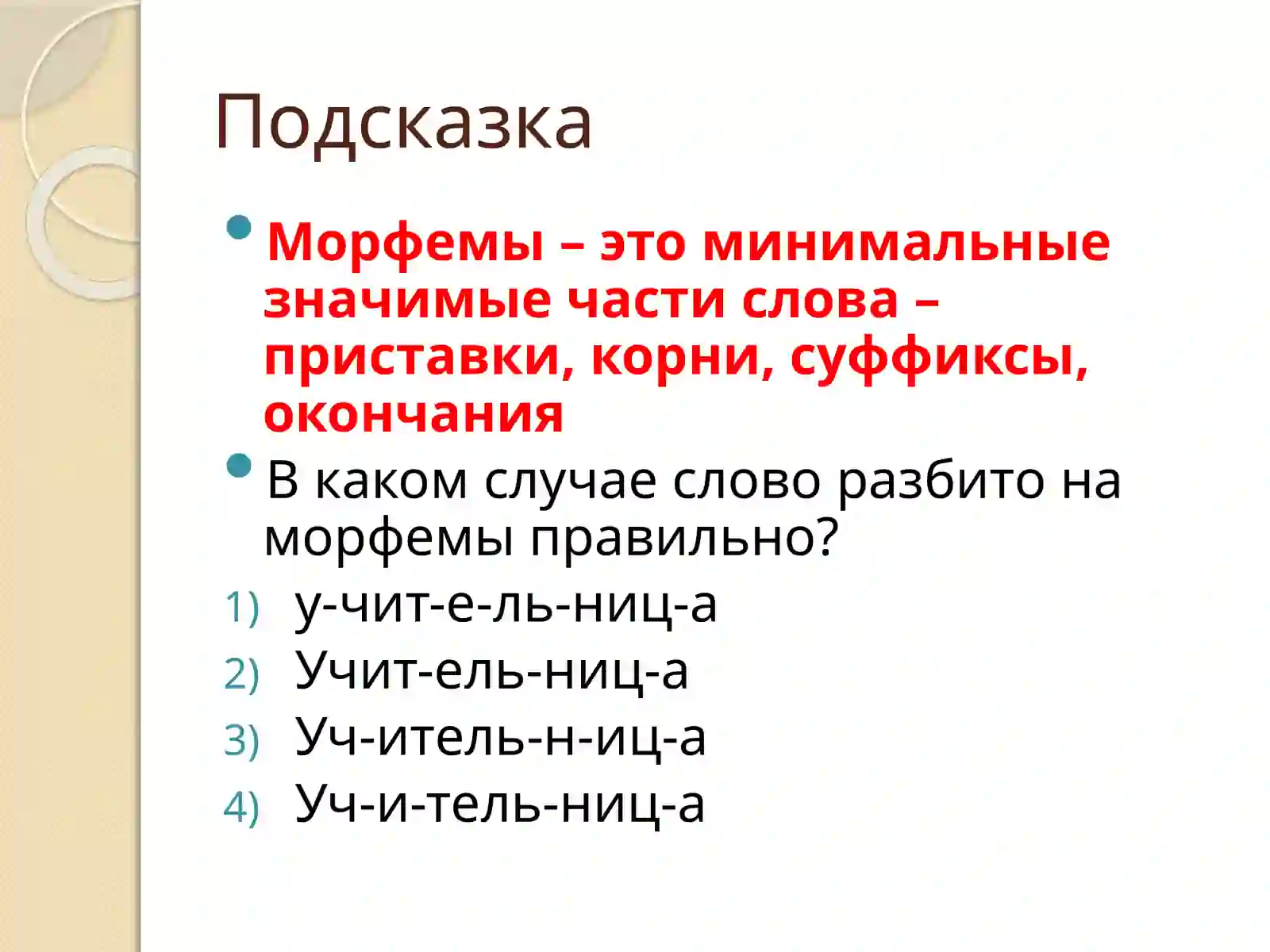 Подсказка

Морфемы – это минимальные значимые части слова – приставки, корни, суффиксы, окончания

В каком случае слово разбито на морфемы правильно?

1) у-чит-е-ль-ниц-а
2) Учит-ель-ниц-а
3) Уч-итель-н-иц-а
4) Уч-и-тель-ниц-а